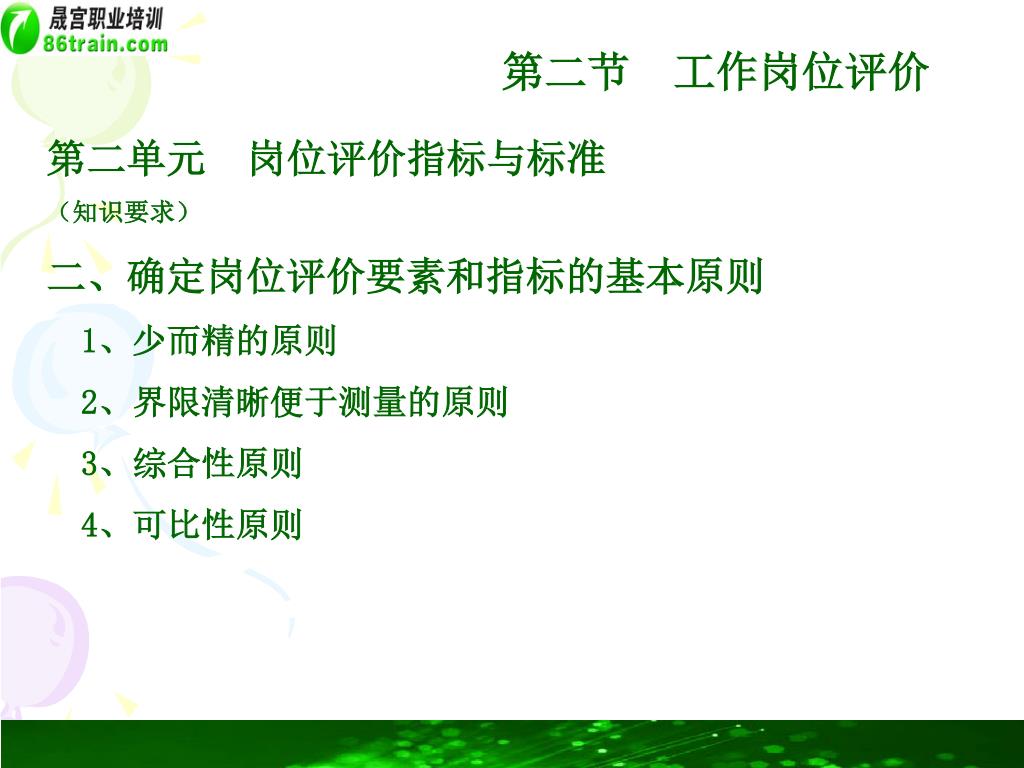 晟宫职业培训
86train.com

第二节　工作岗位评价

第二单元　岗位评价指标与标准
（知识要求）

二、确定岗位评价要素和指标的基本原则

1、少而精的原则

2、界限清晰便于测量的原则

3、综合性原则

4、可比性原则